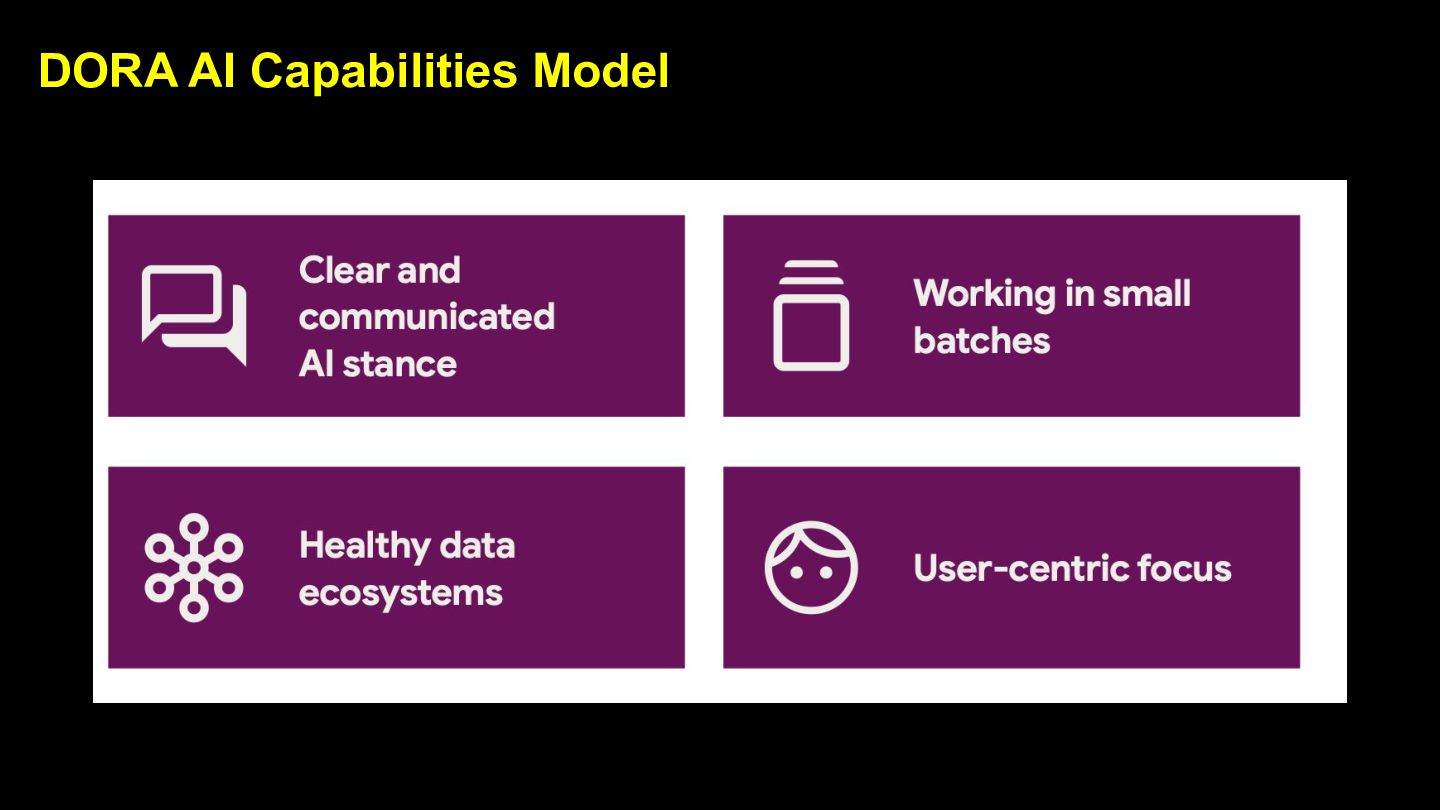 DORA AI Capabilities Model

Clear and communicated AI stance

Working in small batches

Healthy data ecosystems

User-centric focus